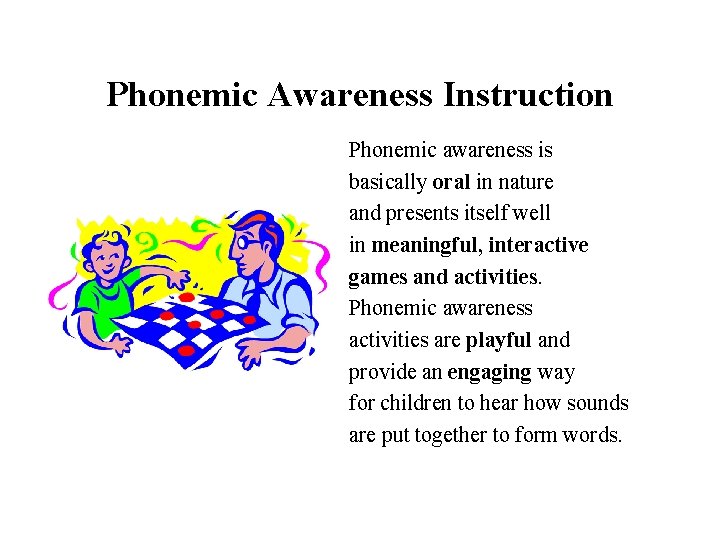 Phonemic Awareness Instruction

Phonemic awareness is basically oral in nature and presents itself well in meaningful, interactive games and activities. Phonemic awareness activities are playful and provide an engaging way for children to hear how sounds are put together to form words.